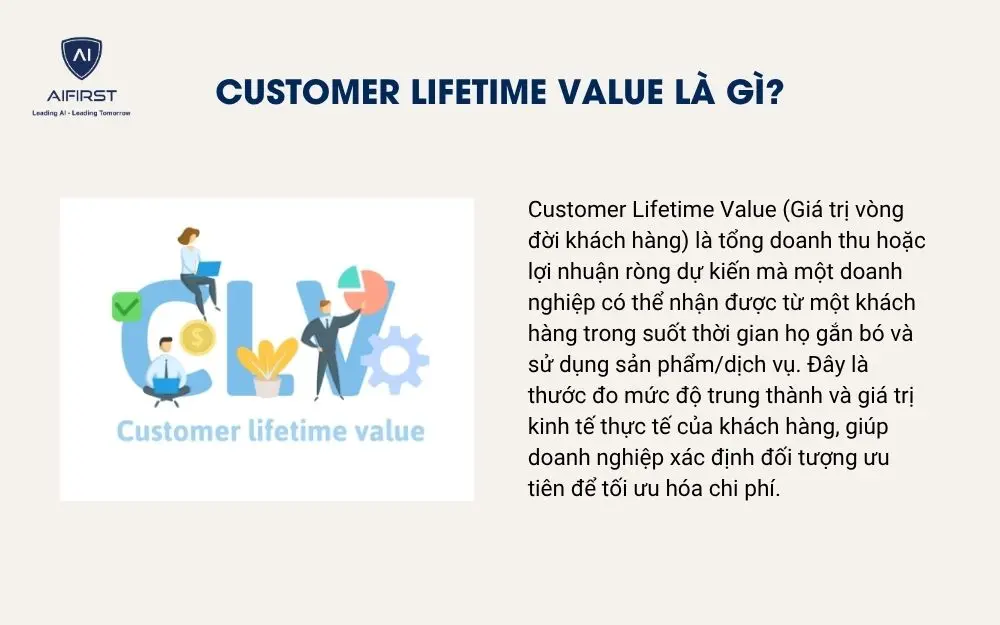 AI
AIFIRST
Leading AI - Leading Tomorrow

CUSTOMER LIFETIME VALUE LÀ GÌ?

CLV
Customer lifetime value

Customer Lifetime Value (Giá trị vòng đời khách hàng) là tổng doanh thu hoặc lợi nhuận ròng dự kiến mà một doanh nghiệp có thể nhận được từ một khách hàng trong suốt thời gian họ gắn bó và sử dụng sản phẩm/dịch vụ. Đây là thước đo mức độ trung thành và giá trị kinh tế thực tế của khách hàng, giúp doanh nghiệp xác định đối tượng ưu tiên để tối ưu hóa chi phí.